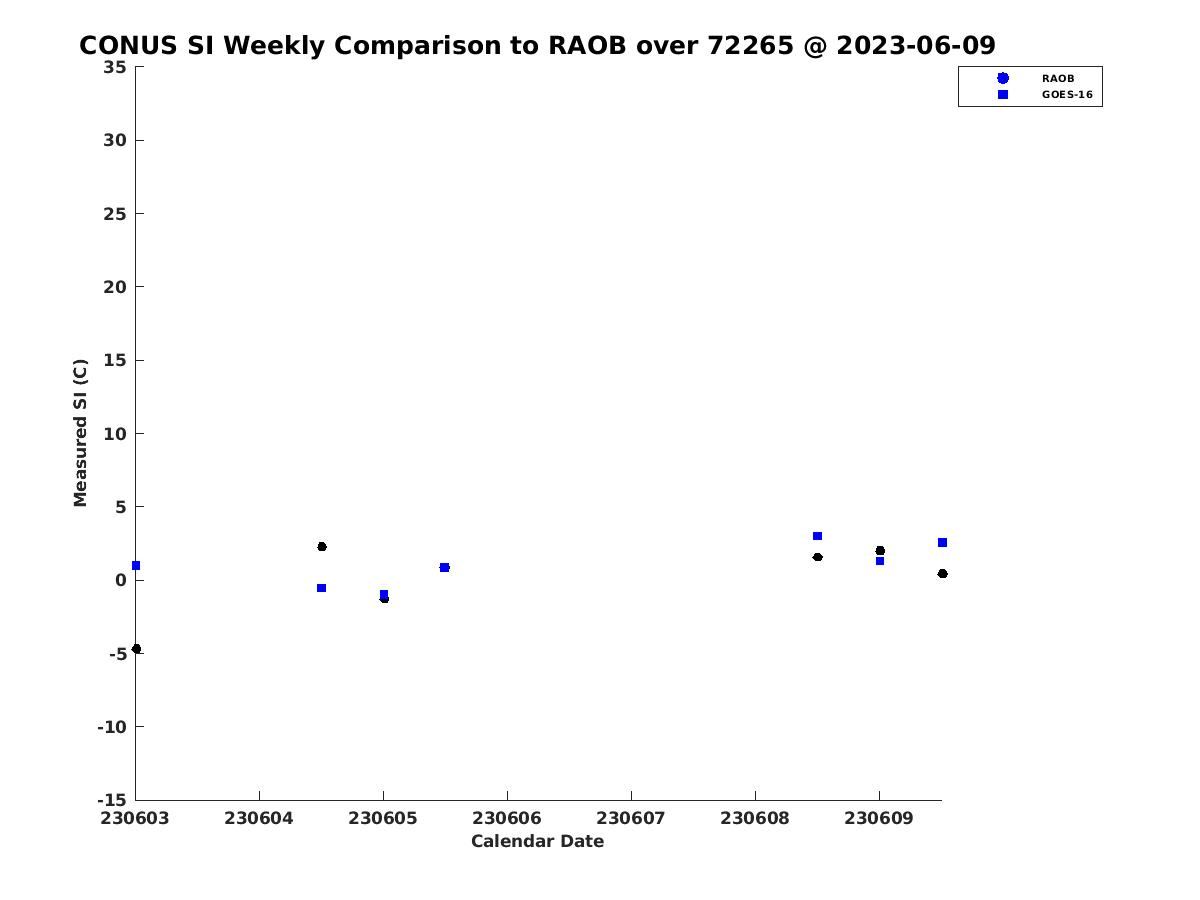 CONUS SI Weekly Comparison to RAOB over 72265 @ 2023-06-09

RAOB
GOES-16

Measured SI (C)

35
30
25
20
15
10
5
0
-5
-10
-15

230603
230604
230605
230606
230607
230608
230609

Calendar Date